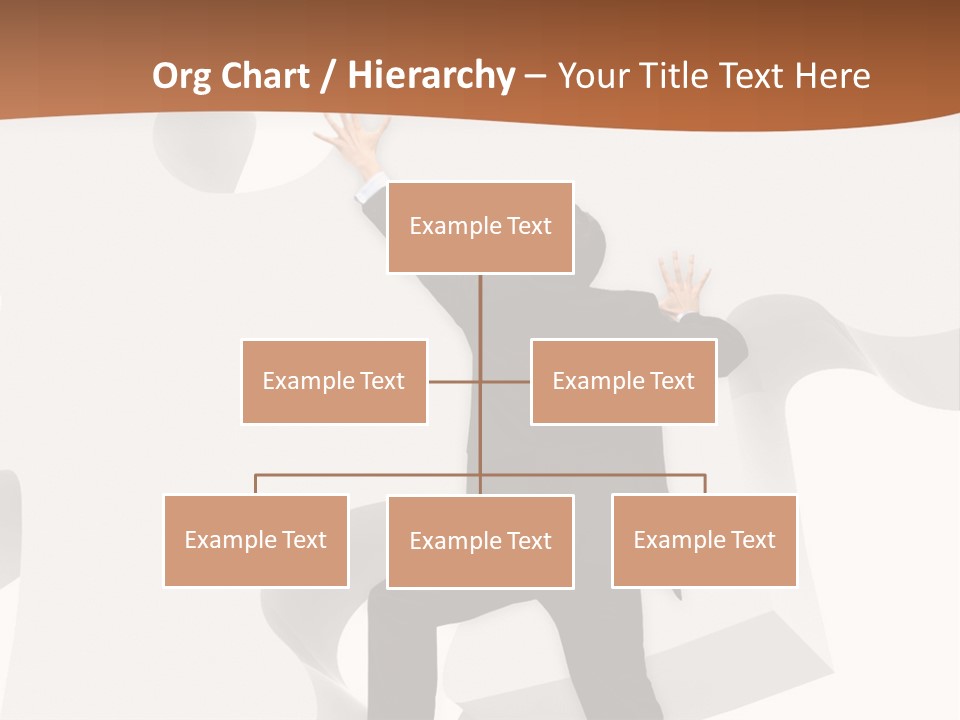 Org Chart / Hierarchy – Your Title Text Here

Example Text

Example Text

Example Text

Example Text

Example Text

Example Text